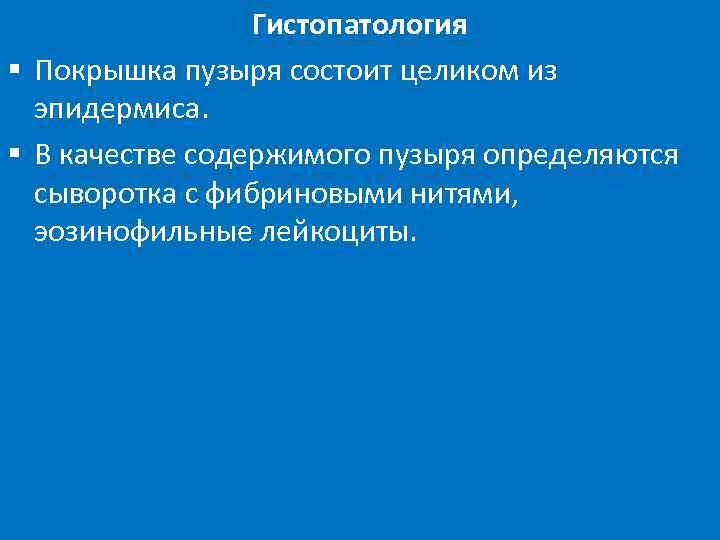 Гистопатология

▪ Покрышка пузыря состоит целиком из эпидермиса.

▪ В качестве содержимого пузыря определяются сыворотка с фибриновыми нитями, эозинофильные лейкоциты.